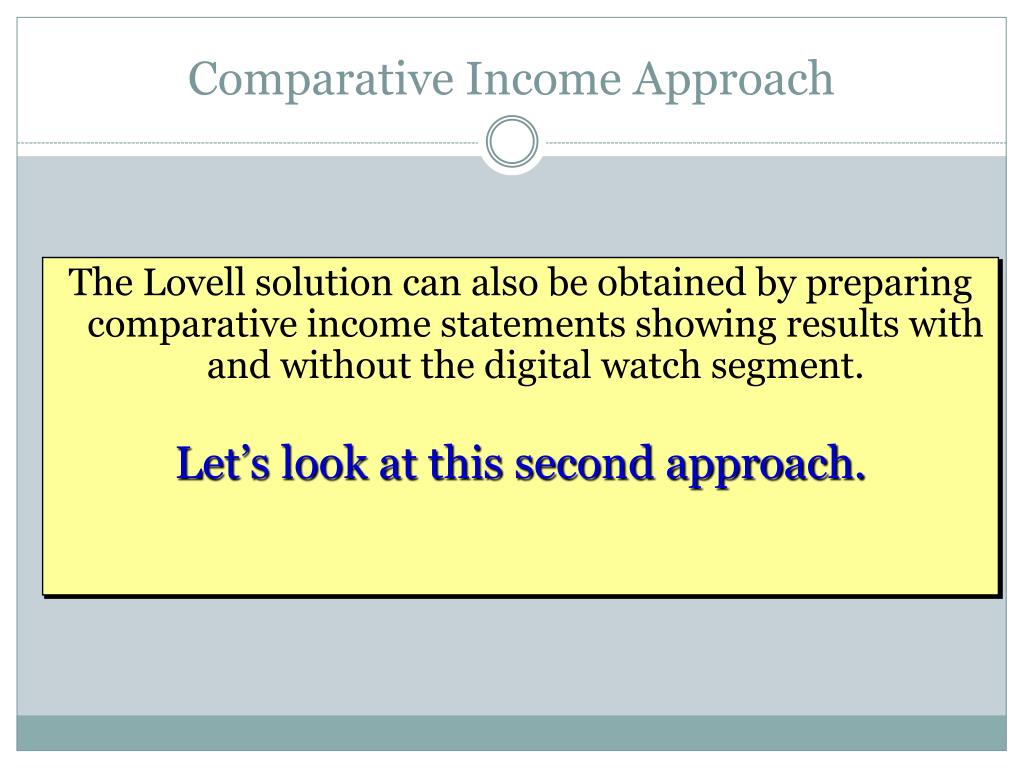 Comparative Income Approach

The Lovell solution can also be obtained by preparing comparative income statements showing results with and without the digital watch segment.

Let’s look at this second approach.